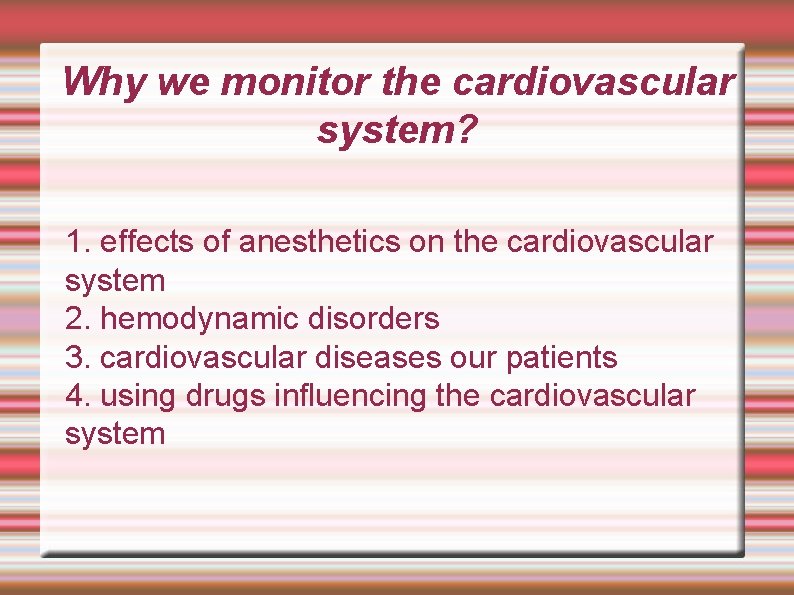 Why we monitor the cardiovascular system?

1. effects of anesthetics on the cardiovascular system
2. hemodynamic disorders
3. cardiovascular diseases our patients
4. using drugs influencing the cardiovascular system